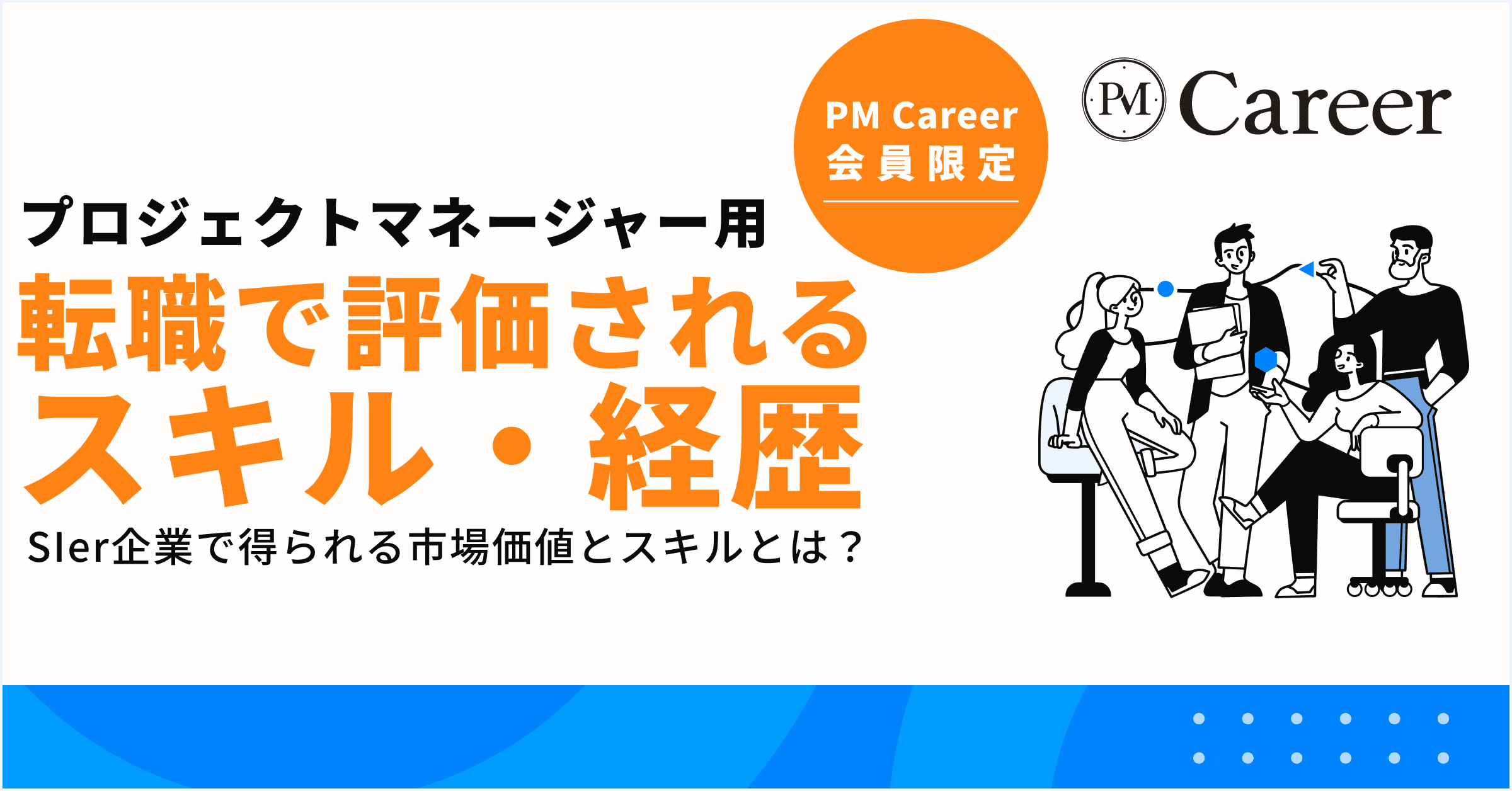 PM Career
会員限定

PM Career

プロジェクトマネージャー用
転職で評価される
スキル・経歴
SIer企業で得られる市場価値とスキルとは？